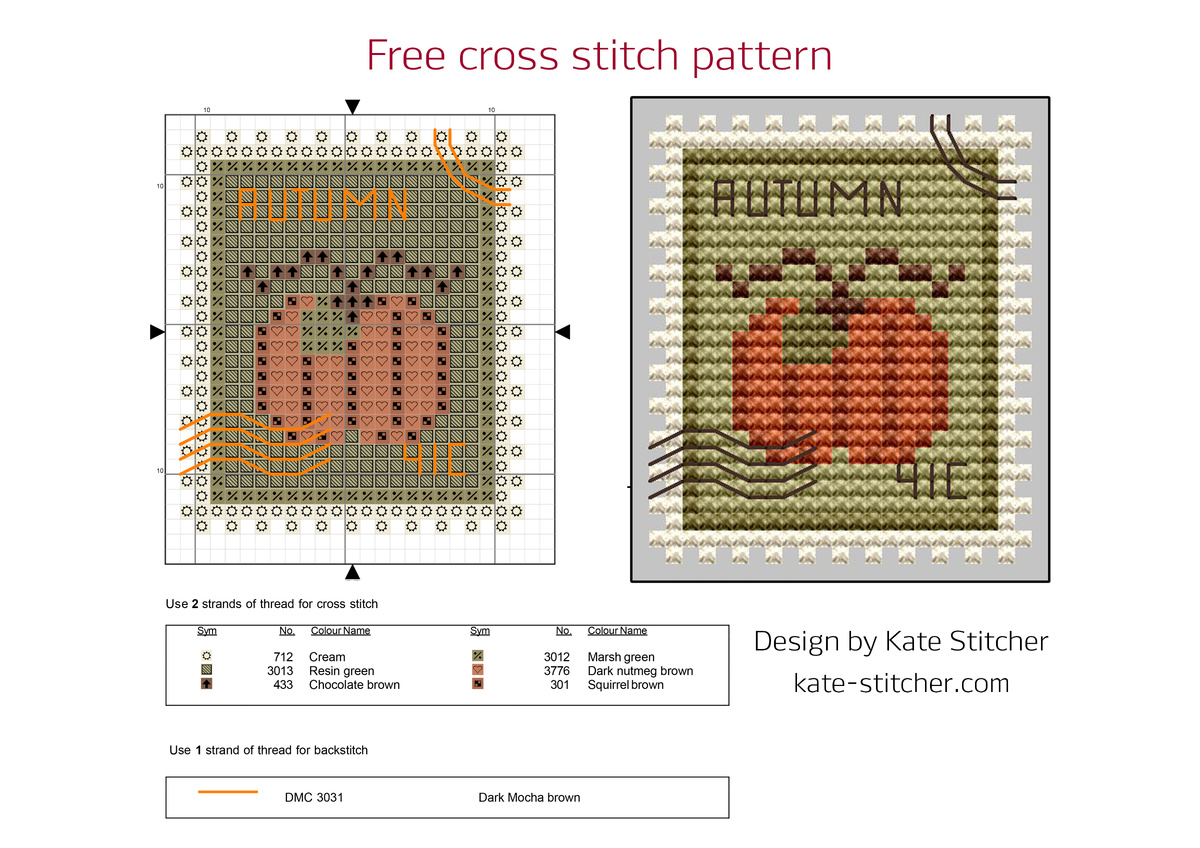 Free cross stitch pattern

10 10
10
10

AUTUMN
41C

AUTUMN
41C

Use **2** strands of thread for cross stitch

| Sym | No. | Colour Name | Sym | No. | Colour Name |
|---|---|---|---|---|---|
| | 712 | Cream | | 3012 | Marsh green |
| | 3013 | Resin green | | 3776 | Dark nutmeg brown |
| | 433 | Chocolate brown | | 301 | Squirrel brown |

Design by Kate Stitcher
kate-stitcher.com

Use **1** strand of thread for backstitch

DMC 3031 Dark Mocha brown